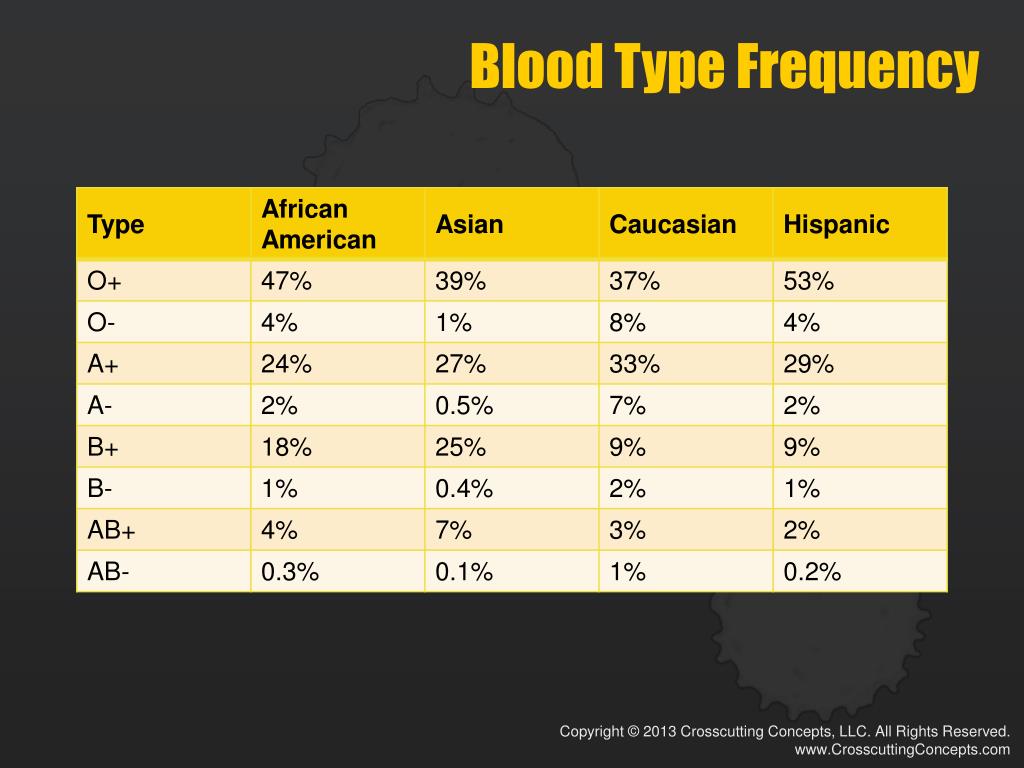 Blood Type Frequency

| Type | African American | Asian | Caucasian | Hispanic |
|---|---|---|---|---|
| O+ | 47% | 39% | 37% | 53% |
| O- | 4% | 1% | 8% | 4% |
| A+ | 24% | 27% | 33% | 29% |
| A- | 2% | 0.5% | 7% | 2% |
| B+ | 18% | 25% | 9% | 9% |
| B- | 1% | 0.4% | 2% | 1% |
| AB+ | 4% | 7% | 3% | 2% |
| AB- | 0.3% | 0.1% | 1% | 0.2% |

Copyright © 2013 Crosscutting Concepts, LLC. All Rights Reserved.
www.CrosscuttingConcepts.com